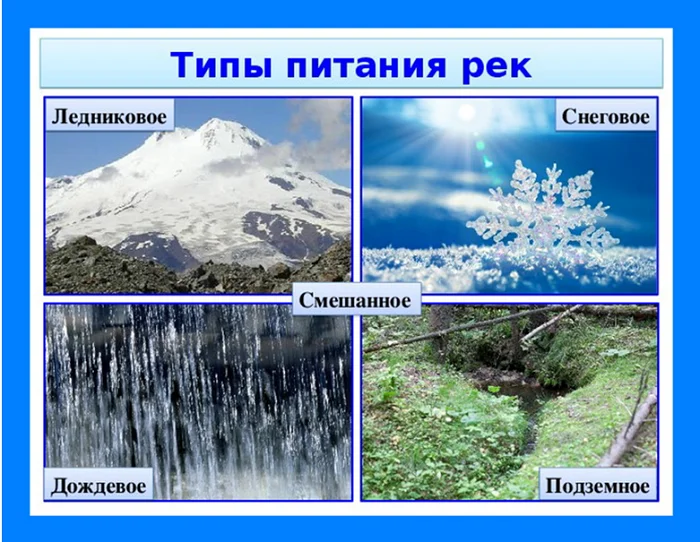 Типы питания рек

Ледниковое

Снеговое

Смешанное

Дождевое

Подземное